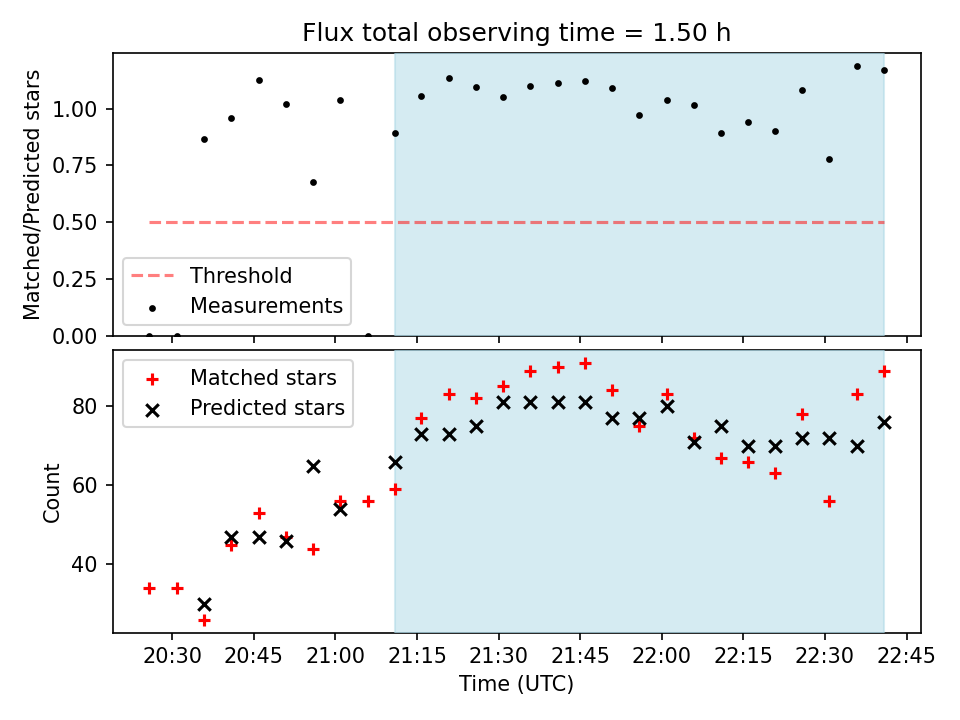 Flux total observing time = 1.50 h

Matched/Predicted stars

1.00
0.75
0.50
0.25
0.00

Threshold
Measurements

Matched stars
Predicted stars

Count

80
60
40

20:30 20:45 21:00 21:15 21:30 21:45 22:00 22:15 22:30 22:45

Time (UTC)